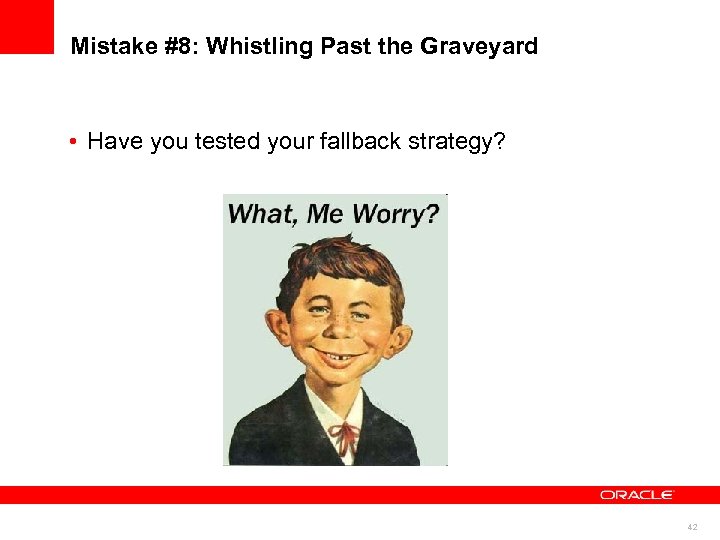 Mistake #8: Whistling Past the Graveyard

• Have you tested your fallback strategy?

What, Me Worry?

ORACLE

42